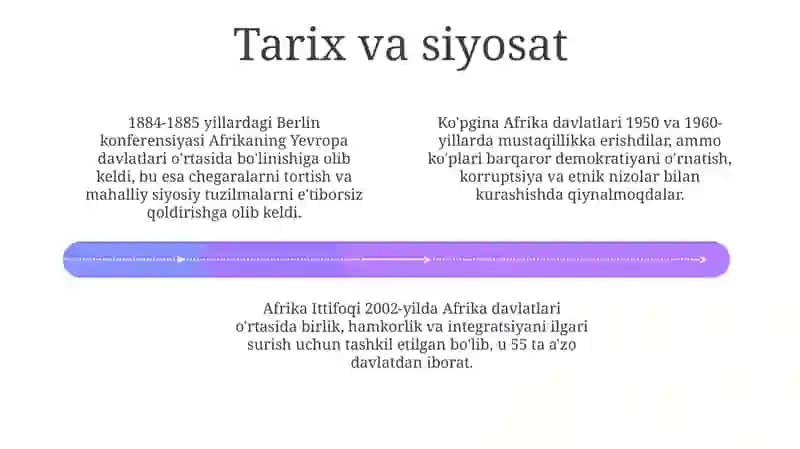 Tarix va siyosat

1884-1885 yillardagi Berlin konferensiyasi Afrikaning Yevropa davlatlari o'rtasida bo'linishiga olib keldi, bu esa chegaralarni tortish va mahalliy siyosiy tuzilmalarni e'tiborsiz qoldirishga olib keldi.

Ko'pgina Afrika davlatlari 1950 va 1960-yillarda mustaqillikka erishdilar, ammo ko'plari barqaror demokratiyani o'rnatish, korruptsiya va etnik nizolar bilan kurashishda qiynalmoqdalar.

Afrika Ittifoqi 2002-yilda Afrika davlatlari o'rtasida birlik, hamkorlik va integratsiyani ilgari surish uchun tashkil etilgan bo'lib, u 55 ta a'zo davlatdan iborat.